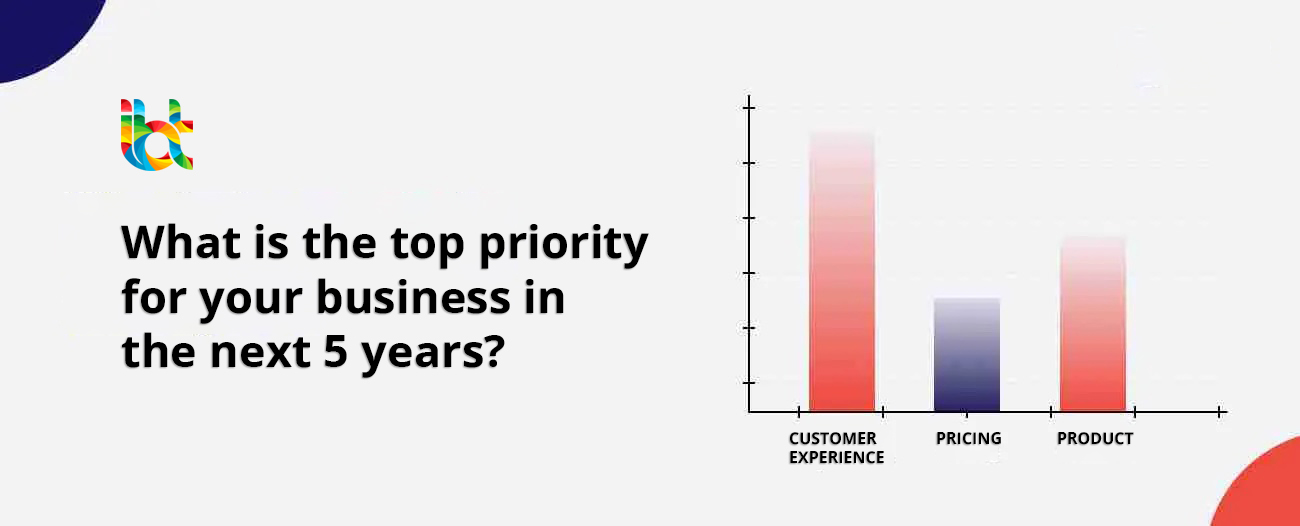 What is the top priority for your business in the next 5 years?

CUSTOMER EXPERIENCE
PRICING
PRODUCT